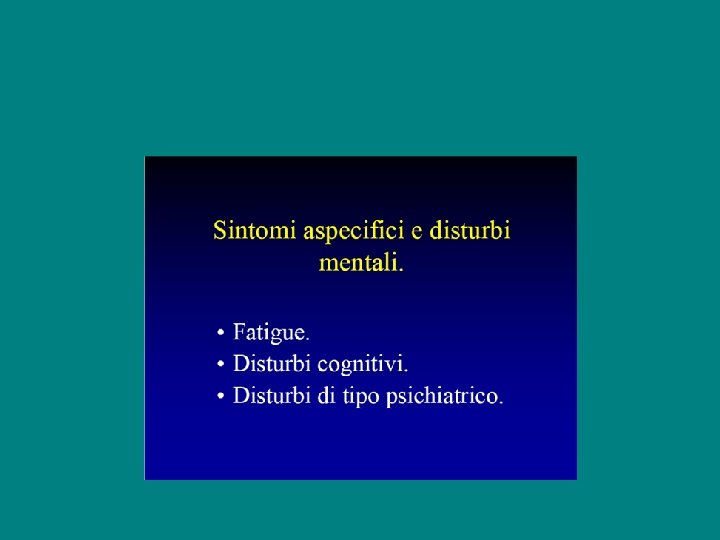 Sintomi aspecifici e disturbi mentali.

• Fatigue.
• Disturbi cognitivi.
• Disturbi di tipo psichiatrico.